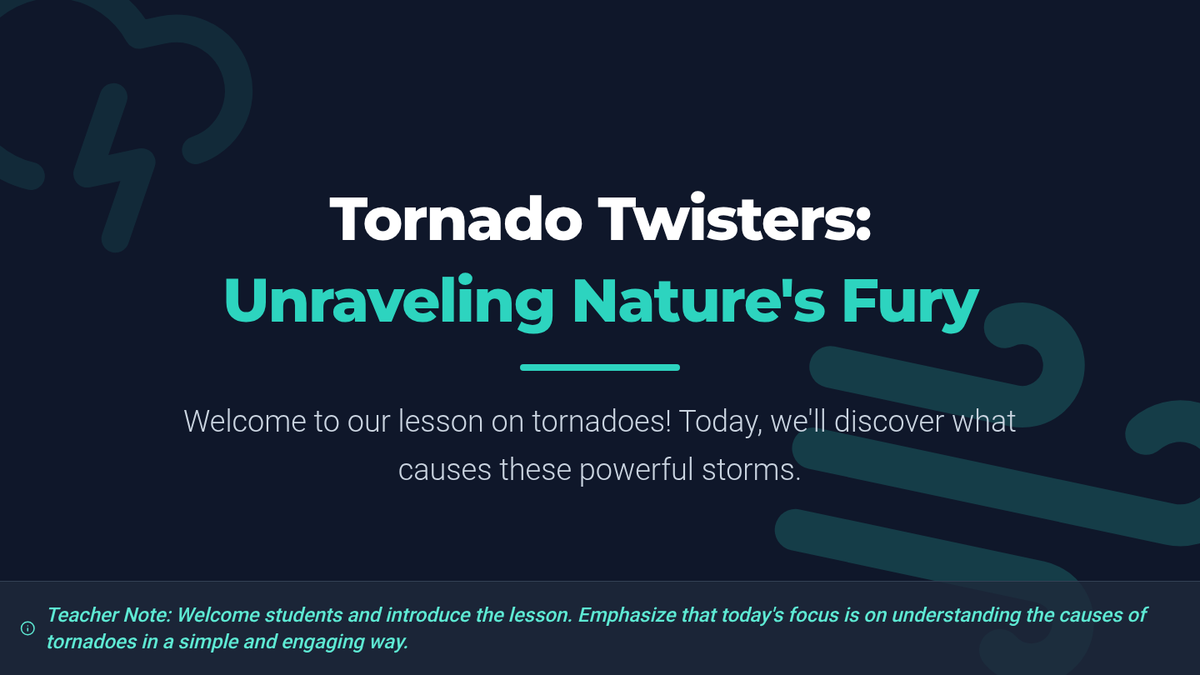 Tornado Twisters:
Unraveling Nature's Fury

Welcome to our lesson on tornadoes! Today, we'll discover what causes these powerful storms.

Teacher Note: Welcome students and introduce the lesson. Emphasize that today's focus is on understanding the causes of tornadoes in a simple and engaging way.